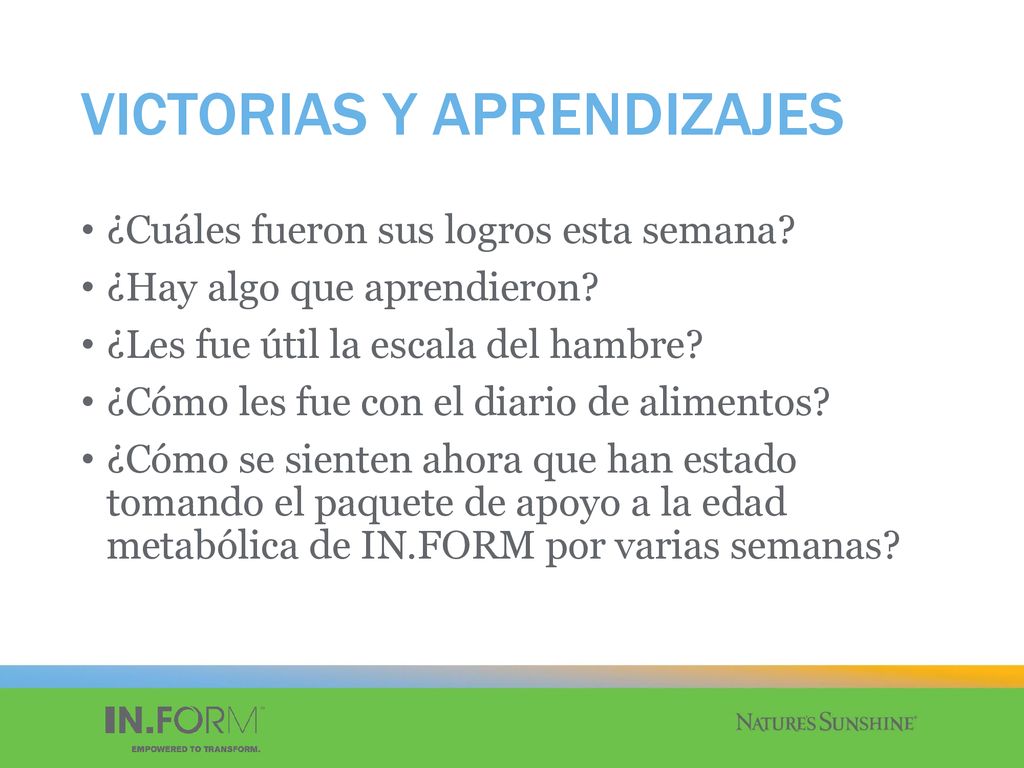 VICTORIAS Y APRENDIZAJES

• ¿Cuáles fueron sus logros esta semana?
• ¿Hay algo que aprendieron?
• ¿Les fue útil la escala del hambre?
• ¿Cómo les fue con el diario de alimentos?
• ¿Cómo se sienten ahora que han estado tomando el paquete de apoyo a la edad metabólica de IN.FORM por varias semanas?

IN.FORM™
EMPOWERED TO TRANSFORM.

NATURE'S SUNSHINE®